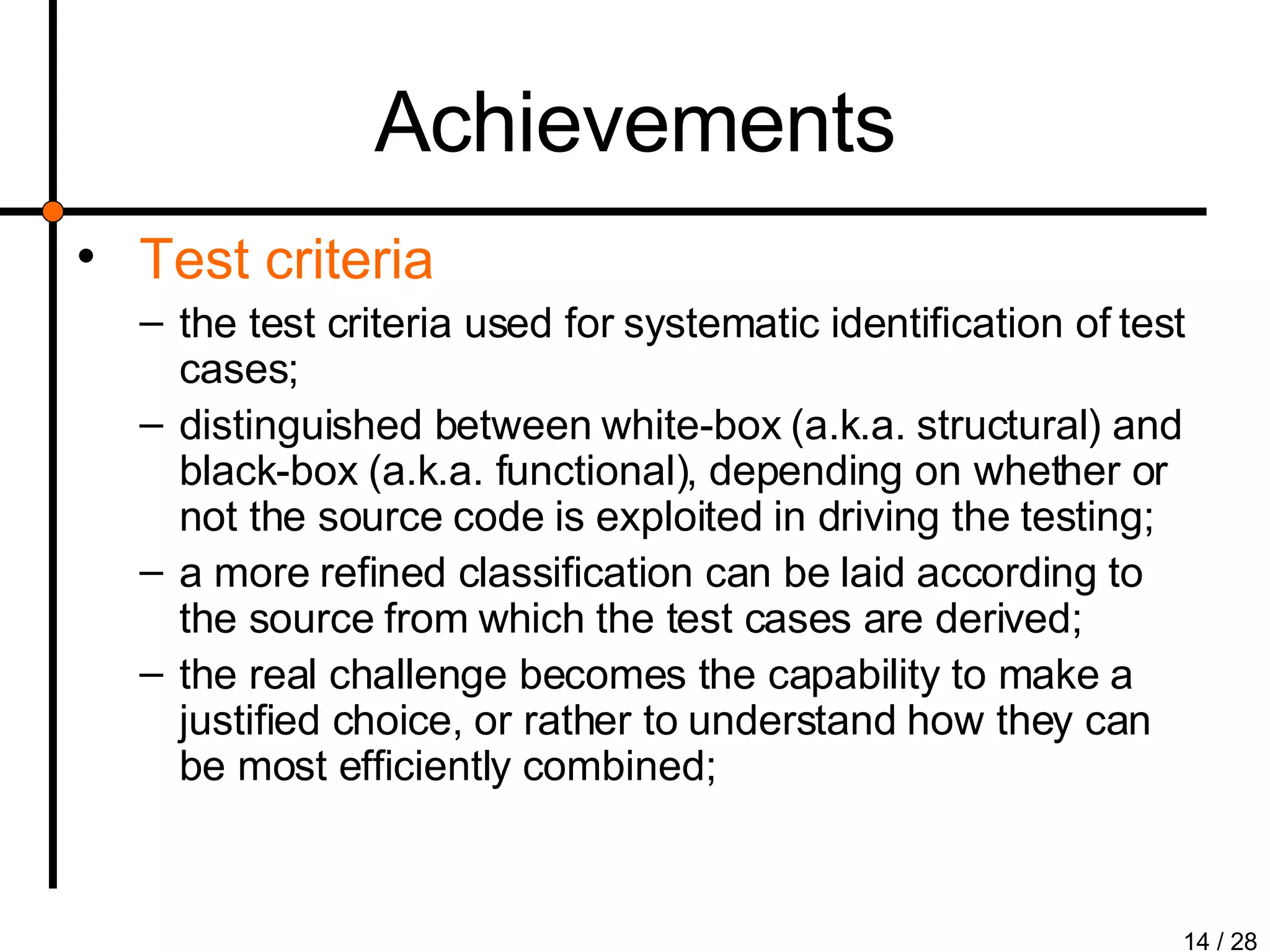 Achievements

• Test criteria

– the test criteria used for systematic identification of test cases;

– distinguished between white-box (a.k.a. structural) and black-box (a.k.a. functional), depending on whether or not the source code is exploited in driving the testing;

– a more refined classification can be laid according to the source from which the test cases are derived;

– the real challenge becomes the capability to make a justified choice, or rather to understand how they can be most efficiently combined;

14 / 28